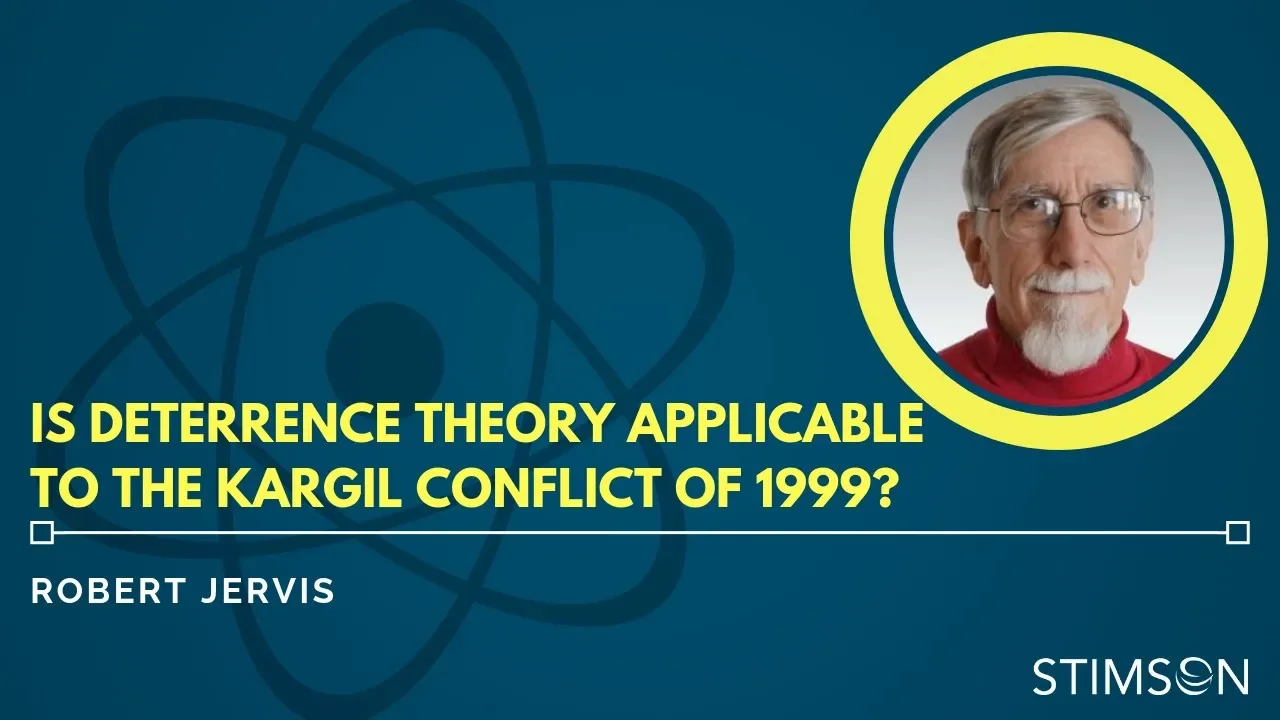 IS DETERRENCE THEORY APPLICABLE TO THE KARGIL CONFLICT OF 1999?

ROBERT JERVIS

STIMSON